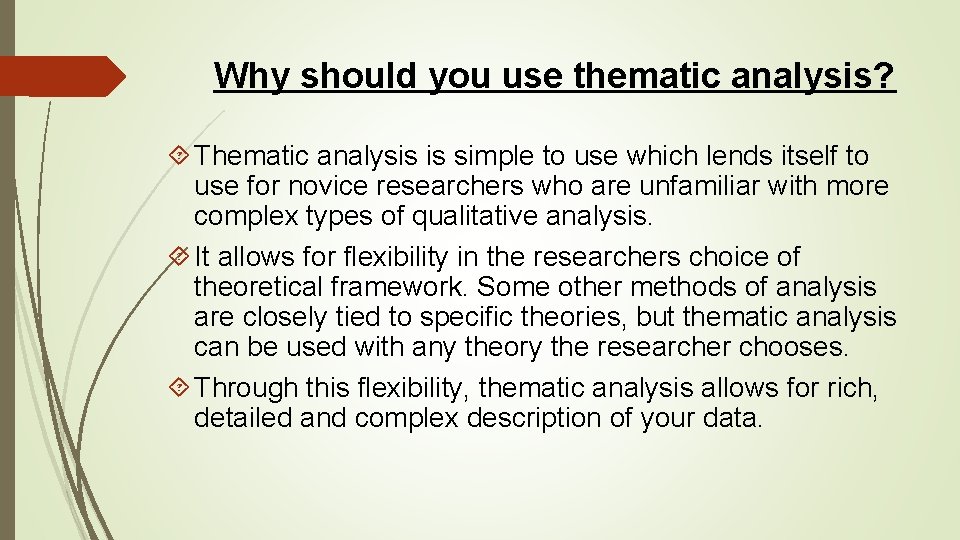 Why should you use thematic analysis?

Thematic analysis is simple to use which lends itself to use for novice researchers who are unfamiliar with more complex types of qualitative analysis.

It allows for flexibility in the researchers choice of theoretical framework. Some other methods of analysis are closely tied to specific theories, but thematic analysis can be used with any theory the researcher chooses.

Through this flexibility, thematic analysis allows for rich, detailed and complex description of your data.